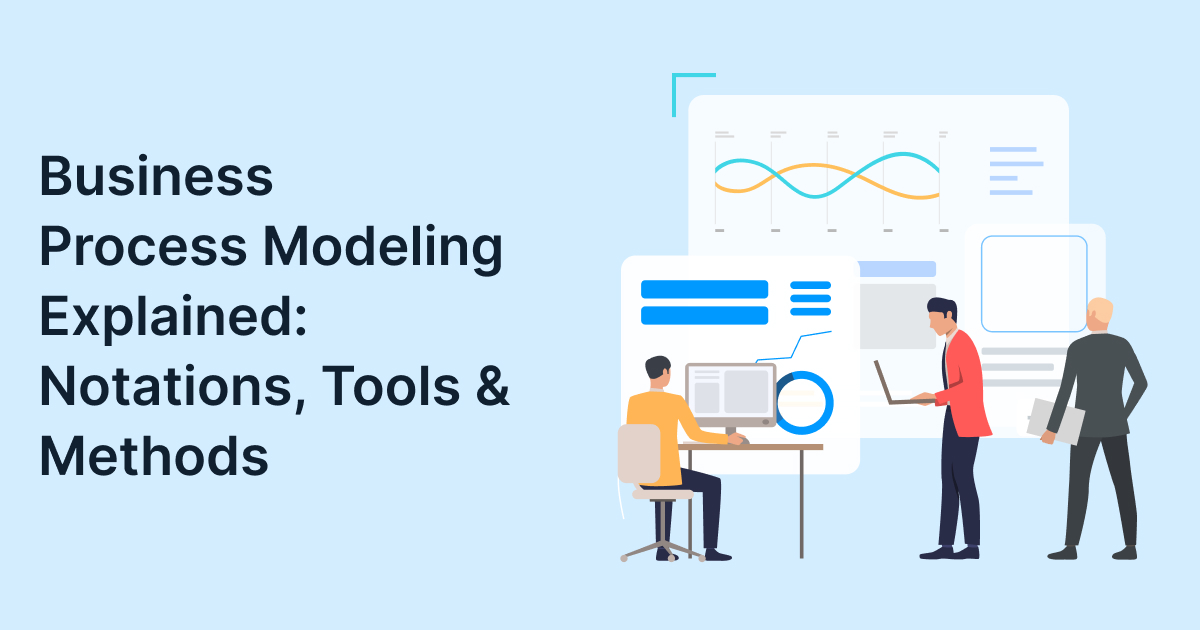 Business Process Modeling Explained: Notations, Tools & Methods